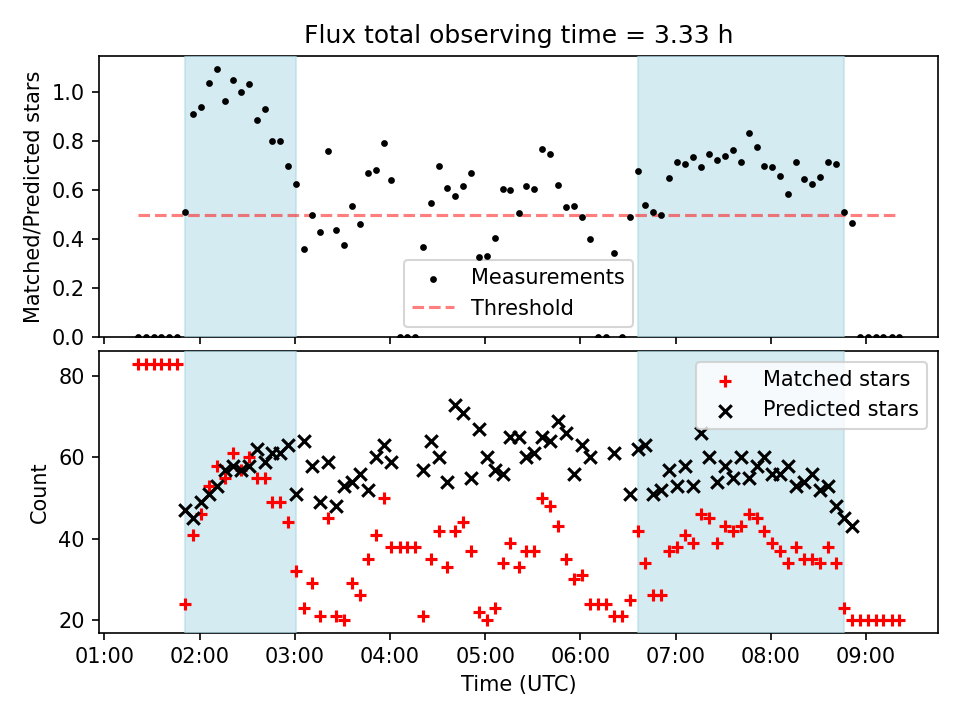 Flux total observing time = 3.33 h

Matched/Predicted stars

1.0
0.8
0.6
0.4
0.2
0.0

Measurements
Threshold

Count

80
60
40
20

Matched stars
Predicted stars

01:00 02:00 03:00 04:00 05:00 06:00 07:00 08:00 09:00

Time (UTC)